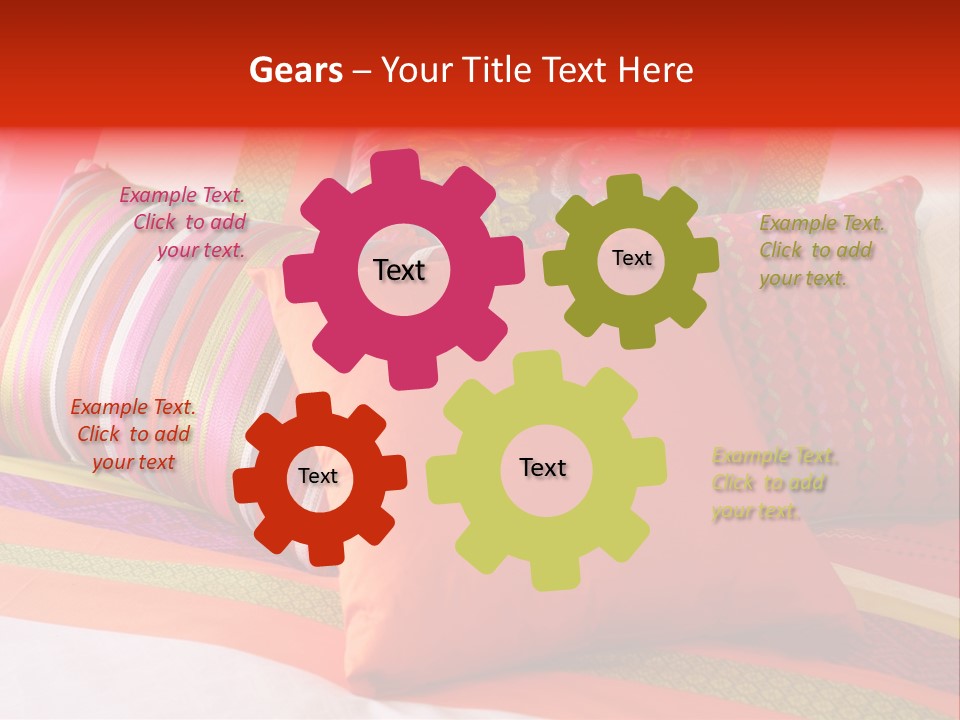 Gears – Your Title Text Here

Example Text. Click to add your text.

Text

Text

Example Text. Click to add your text.

Example Text. Click to add your text

Text

Text

Example Text. Click to add your text.